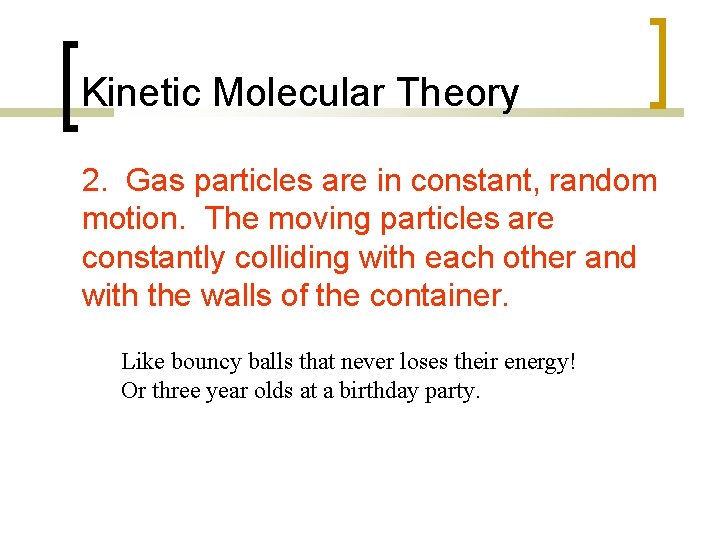 Kinetic Molecular Theory

2. Gas particles are in constant, random motion. The moving particles are constantly colliding with each other and with the walls of the container.

Like bouncy balls that never loses their energy!
Or three year olds at a birthday party.